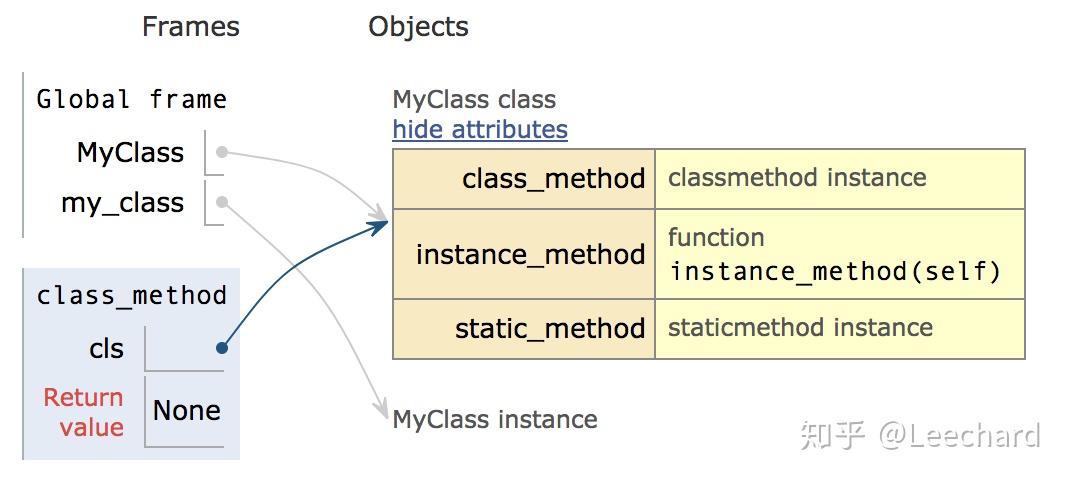 Frames

Objects

Global frame

MyClass

my_class

class_method

cls

Return value

None

MyClass class
hide attributes

| class_method | classmethod instance |
|---|---|
| instance_method | function instance_method(self) |
| static_method | staticmethod instance |

MyClass instance

知乎 @Leechard